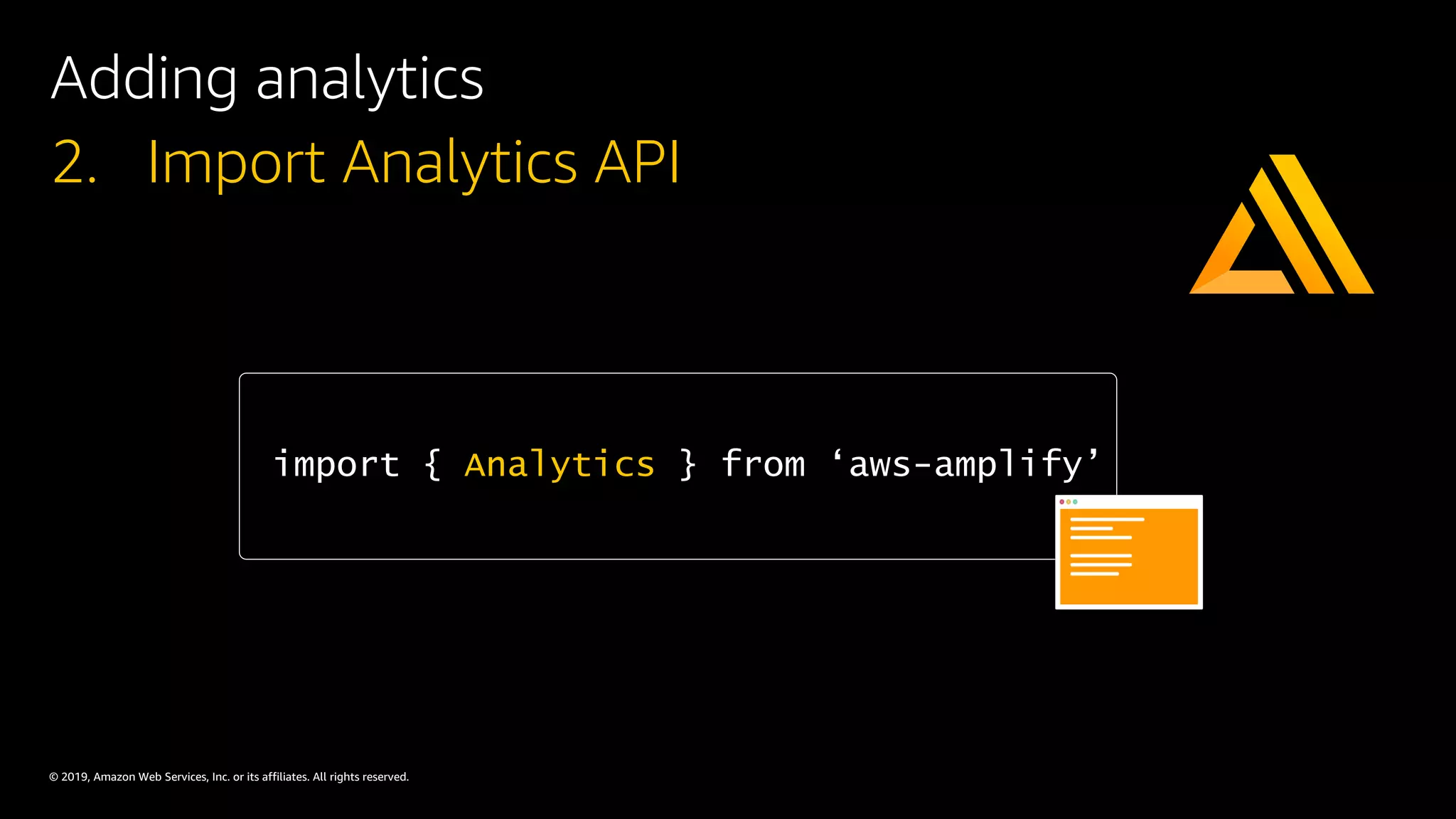 Adding analytics

2. Import Analytics API

import { Analytics } from ‘aws-amplify’

© 2019, Amazon Web Services, Inc. or its affiliates. All rights reserved.